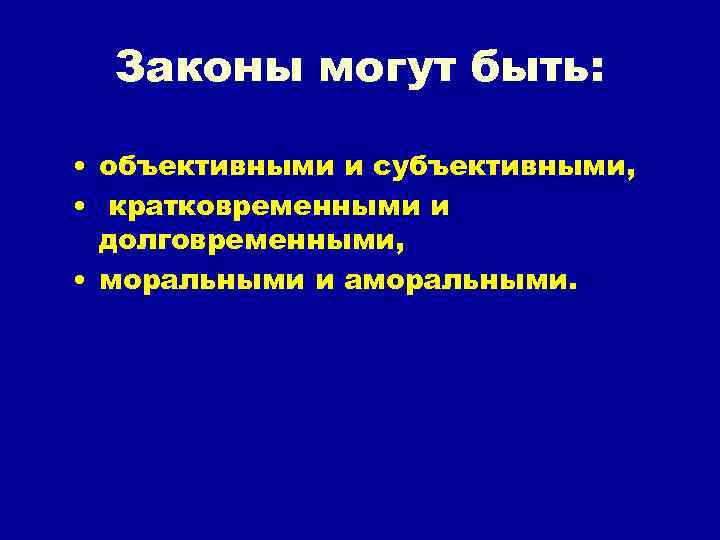 Законы могут быть:

• объективными и субъективными,
• кратковременными и долговременными,
• моральными и аморальными.